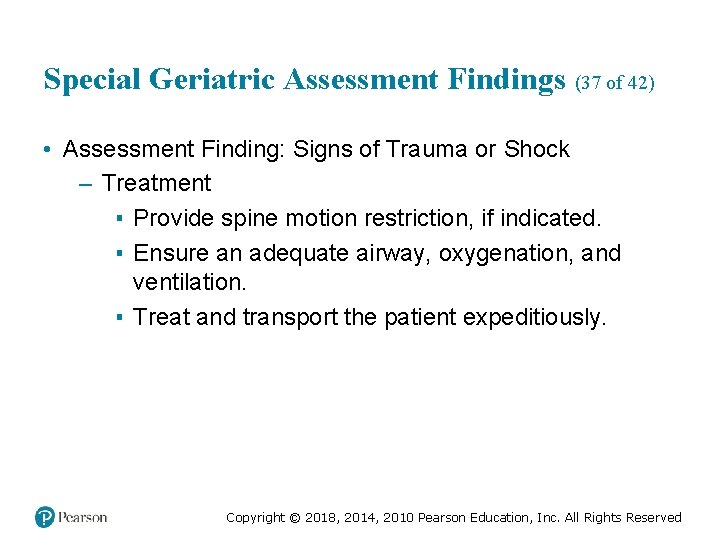 Special Geriatric Assessment Findings (37 of 42)

• Assessment Finding: Signs of Trauma or Shock
– Treatment
▪ Provide spine motion restriction, if indicated.
▪ Ensure an adequate airway, oxygenation, and ventilation.
▪ Treat and transport the patient expeditiously.

Pearson

Copyright © 2018, 2014, 2010 Pearson Education, Inc. All Rights Reserved